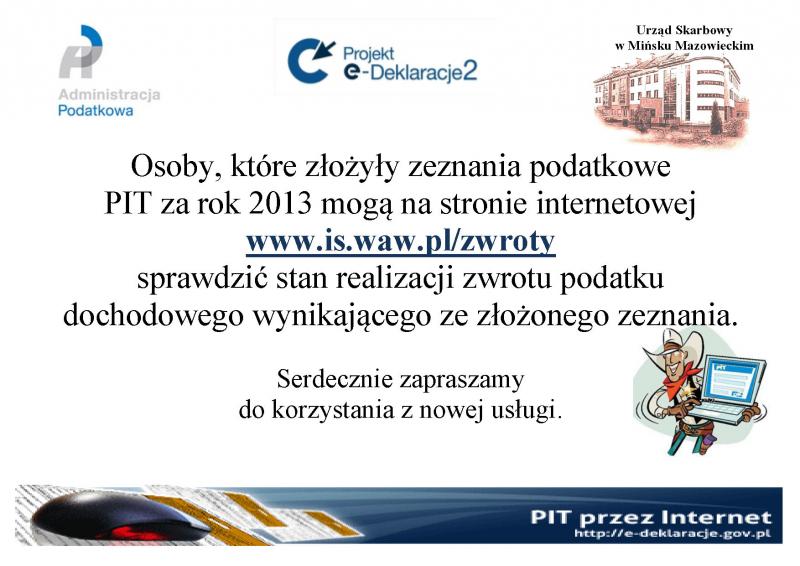 Administracja Podatkowa

Projekt e-Deklaracje2

Urząd Skarbowy w Mińsku Mazowieckim

Osoby, które złożyły zeznania podatkowe PIT za rok 2013 mogą na stronie internetowej www.is.waw.pl/zwroty sprawdzić stan realizacji zwrotu podatku dochodowego wynikającego ze złożonego zeznania.

Serdecznie zapraszamy do korzystania z nowej usługi.

PIT

PIT przez Internet
http://e-deklaracje.gov.pl